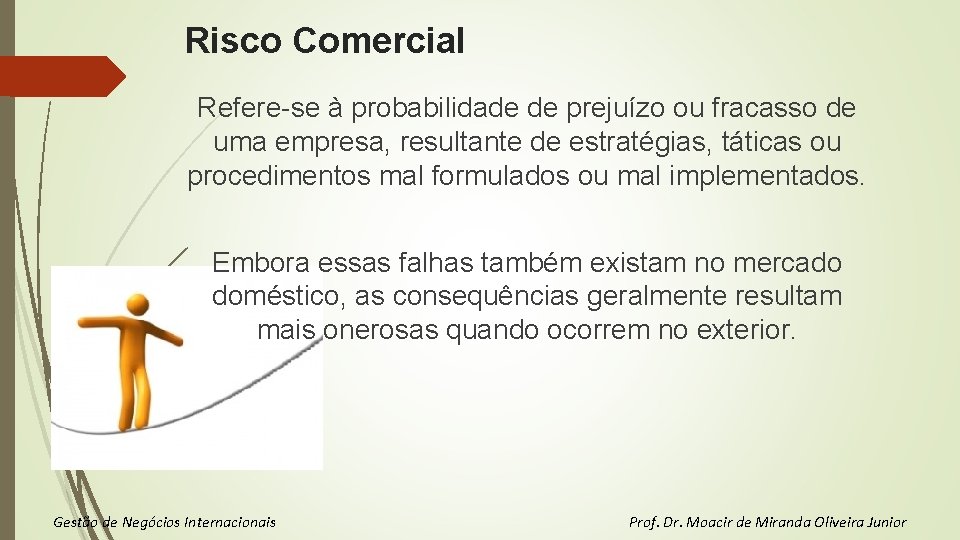 Risco Comercial

Refere-se à probabilidade de prejuízo ou fracasso de uma empresa, resultante de estratégias, táticas ou procedimentos mal formulados ou mal implementados.

Embora essas falhas também existam no mercado doméstico, as consequências geralmente resultam mais onerosas quando ocorrem no exterior.

Gestão de Negócios Internacionais

Prof. Dr. Moacir de Miranda Oliveira Junior